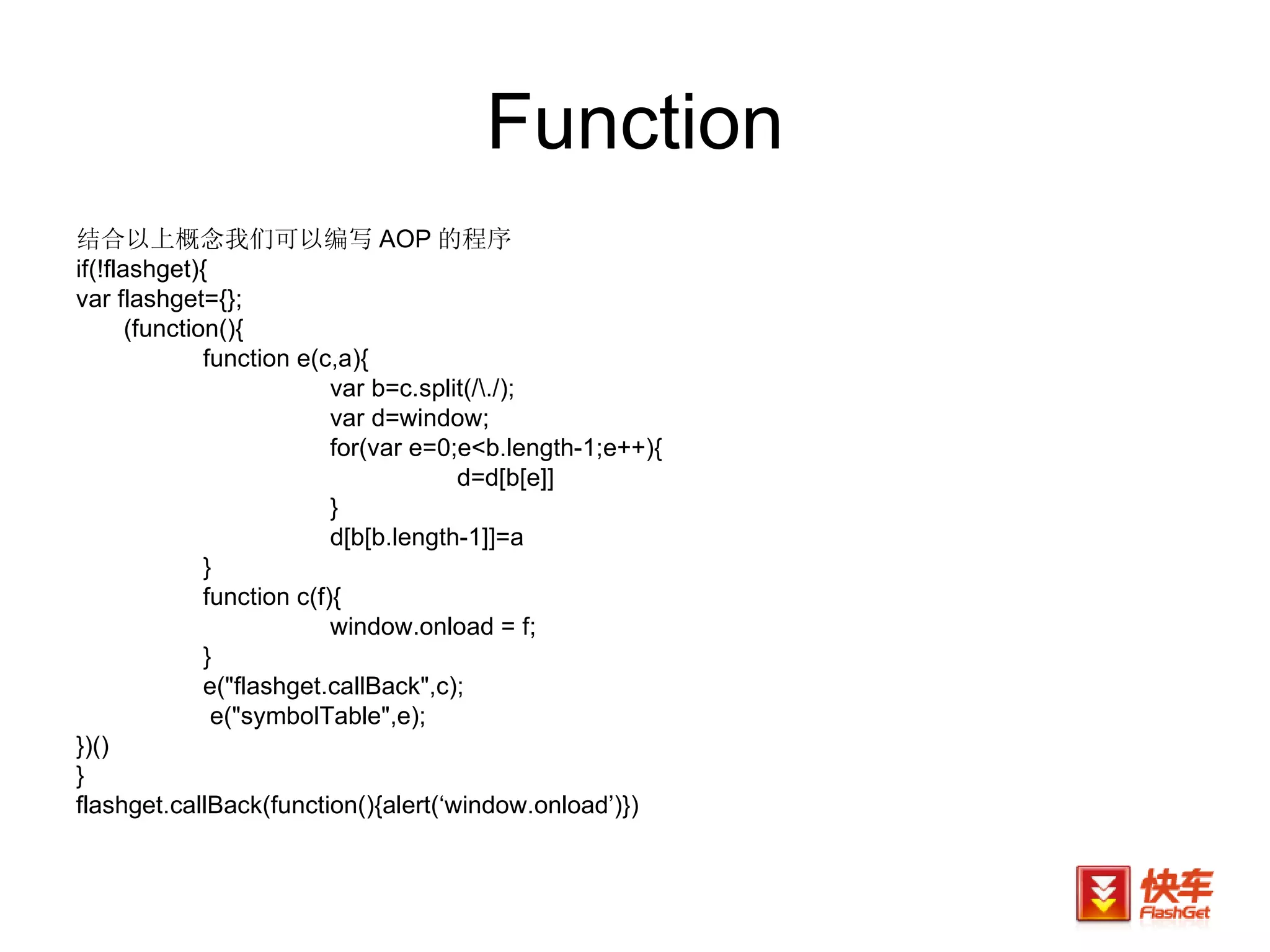 Function

结合以上概念我们可以编写 AOP 的程序
if(!flashget){
var flashget={};
(function(){
function e(c,a){
var b=c.split(/\./);
var d=window;
for(var e=0;e<b.length-1;e++){
d=d[b[e]]
}
d[b[b.length-1]]=a
}
function c(f){
window.onload = f;
}
e("flashget.callBack",c);
e("symbolTable",e);
})()
}
flashget.callBack(function(){alert(‘window.onload’)})

快车
FlashGet